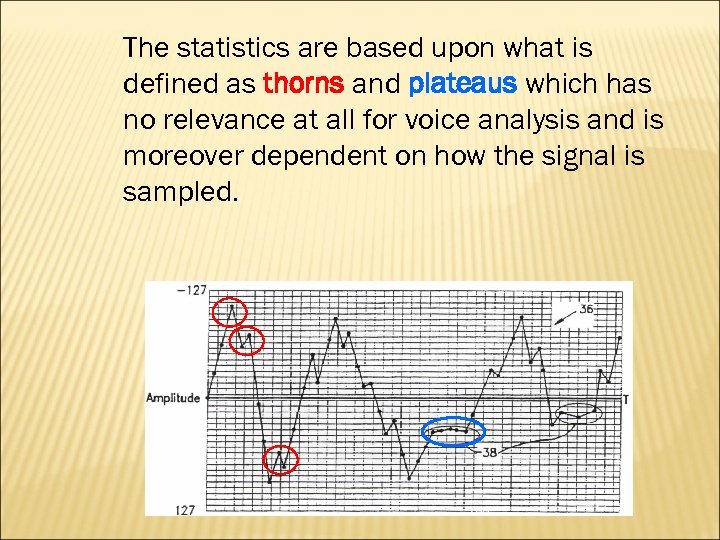 The statistics are based upon what is defined as thorns and plateaus which has no relevance at all for voice analysis and is moreover dependent on how the signal is sampled.

−127

36

Amplitude

T

38

127